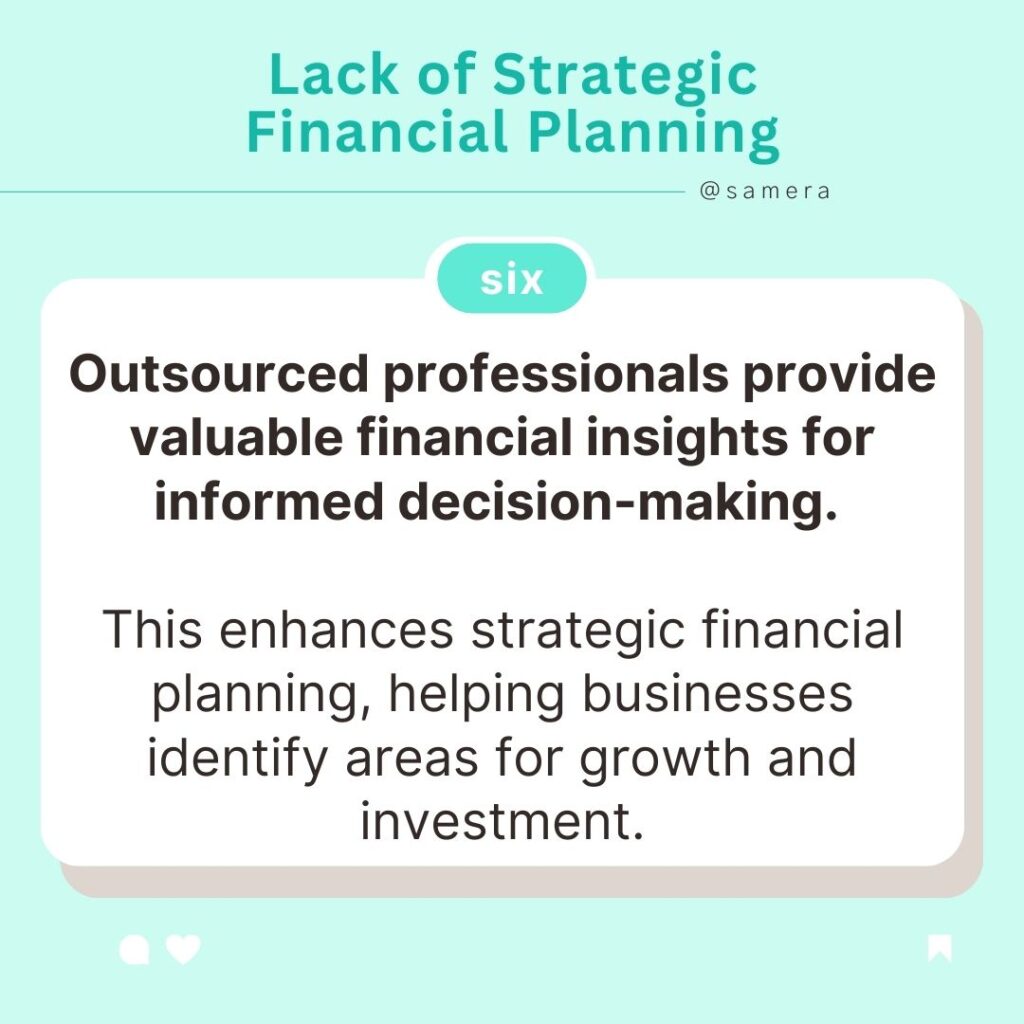 Lack of Strategic Financial Planning

@samera

six

Outsourced professionals provide valuable financial insights for informed decision-making.

This enhances strategic financial planning, helping businesses identify areas for growth and investment.